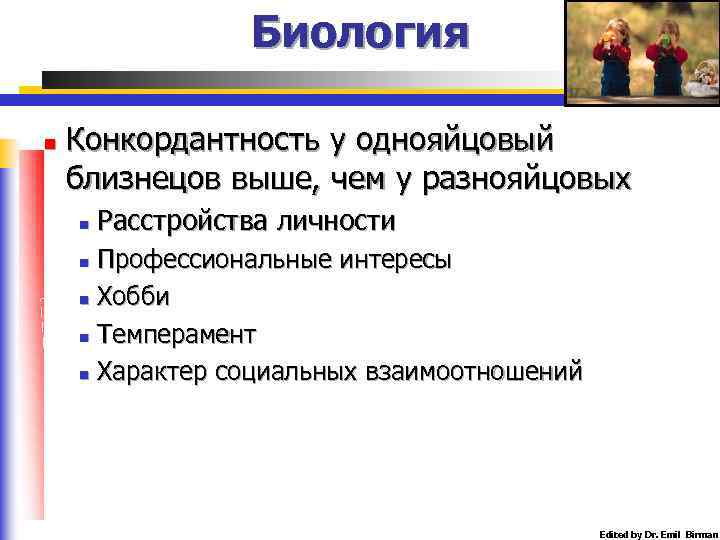 Биология

Конкордантность у однояйцовый близнецов выше, чем у разнояйцовых

Расстройства личности

Профессиональные интересы

Хобби

Темперамент

Характер социальных взаимоотношений

Edited by Dr. Emil Birman